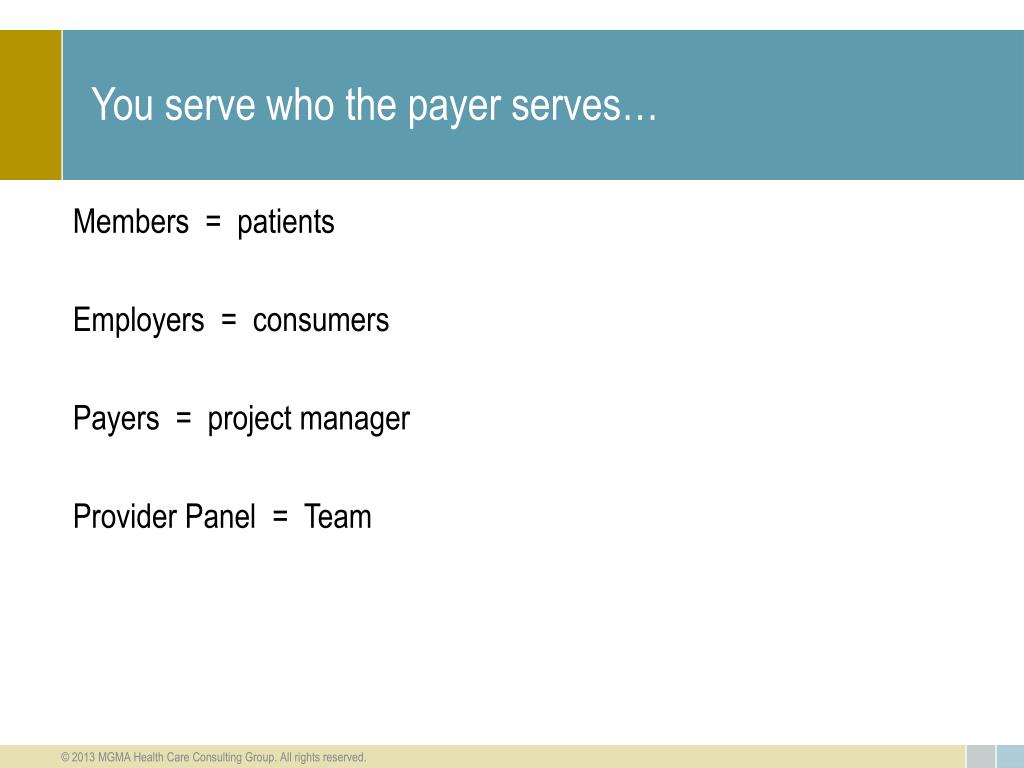 You serve who the payer serves…

Members = patients

Employers = consumers

Payers = project manager

Provider Panel = Team

© 2013 MGMA Health Care Consulting Group. All rights reserved.